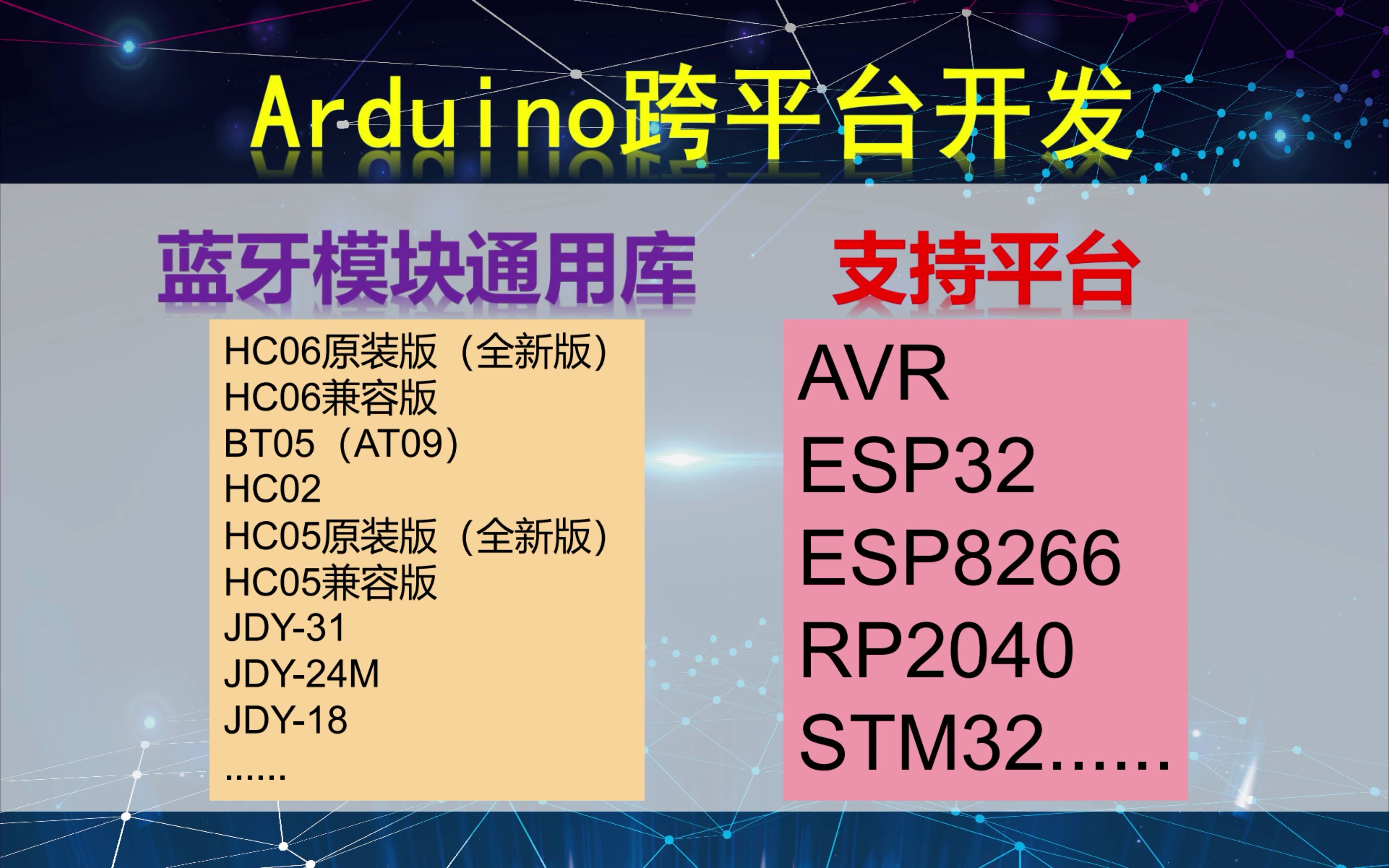 Arduino跨平台开发

蓝牙模块通用库

HC06原装版（全新版）
HC06兼容版
BT05（AT09）
HC02
HC05原装版（全新版）
HC05兼容版
JDY-31
JDY-24M
JDY-18
......

支持平台

AVR
ESP32
ESP8266
RP2040
STM32......